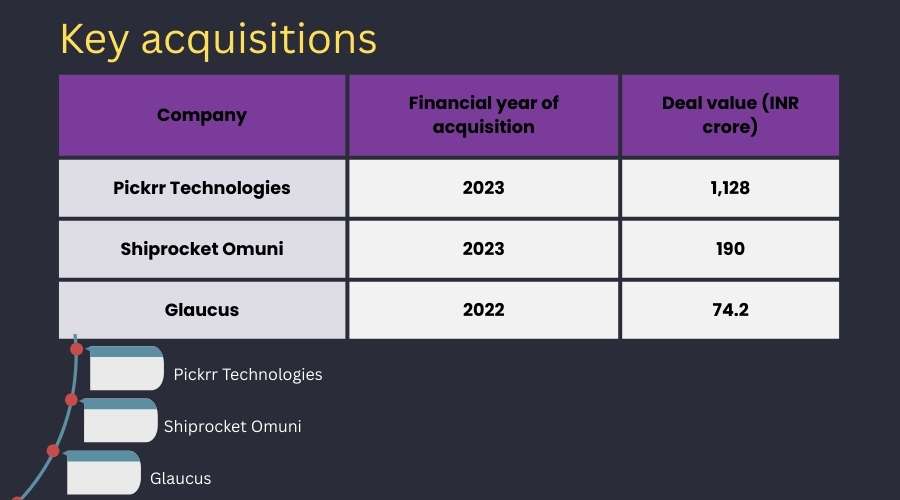 Key acquisitions

| Company | Financial year of acquisition | Deal value (INR crore) |
|---|---|---|
| Pickrr Technologies | 2023 | 1,128 |
| Shiprocket Omuni | 2023 | 190 |
| Glaucus | 2022 | 74.2 |

Pickrr Technologies

Shiprocket Omuni

Glaucus